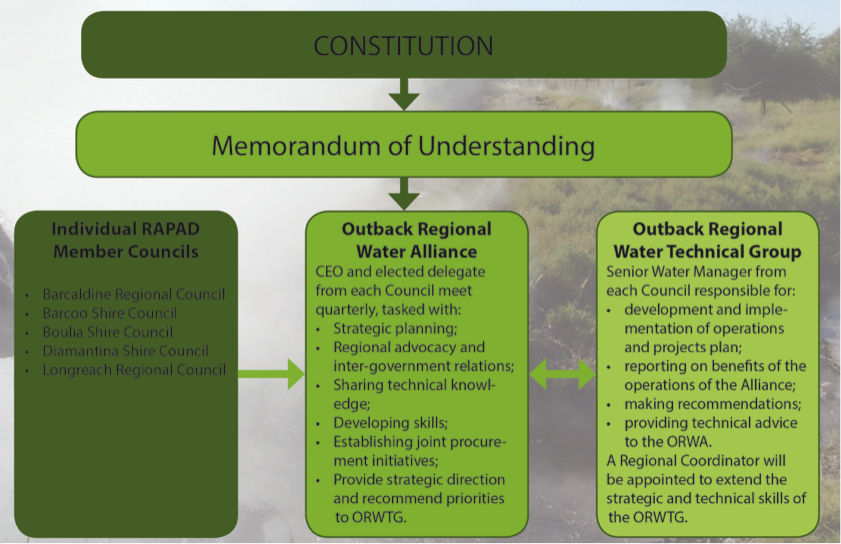 CONSTITUTION

Memorandum of Understanding

Individual RAPAD Member Councils

- Barcaldine Regional Council
- Barcoo Shire Council
- Boulia Shire Council
- Diamantina Shire Council
- Longreach Regional Council

Outback Regional Water Alliance

CEO and elected delegate from each Council meet quarterly, tasked with:
- Strategic planning;
- Regional advocacy and inter-government relations;
- Sharing technical knowledge;
- Developing skills;
- Establishing joint procurement initiatives;
- Provide strategic direction and recommend priorities to ORWTG.

Outback Regional Water Technical Group

Senior Water Manager from each Council responsible for:
- development and implementation of operations and projects plan;
- reporting on benefits of the operations of the Alliance;
- making recommendations;
- providing technical advice to the ORWA.

A Regional Coordinator will be appointed to extend the strategic and technical skills of the ORWTG.